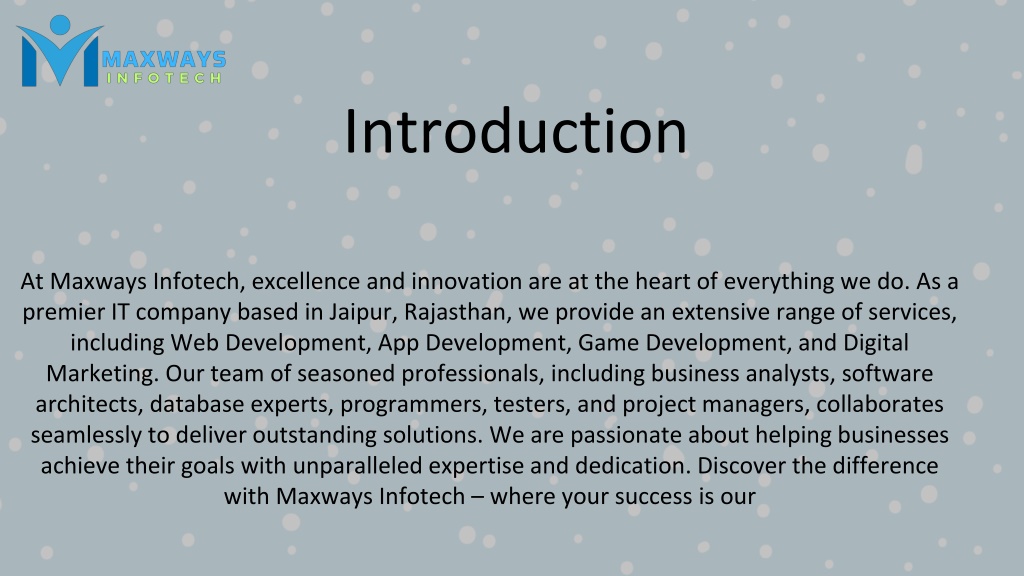 MAXWAYS
INFOTECH

Introduction

At Maxways Infotech, excellence and innovation are at the heart of everything we do. As a premier IT company based in Jaipur, Rajasthan, we provide an extensive range of services, including Web Development, App Development, Game Development, and Digital Marketing. Our team of seasoned professionals, including business analysts, software architects, database experts, programmers, testers, and project managers, collaborates seamlessly to deliver outstanding solutions. We are passionate about helping businesses achieve their goals with unparalleled expertise and dedication. Discover the difference with Maxways Infotech – where your success is our